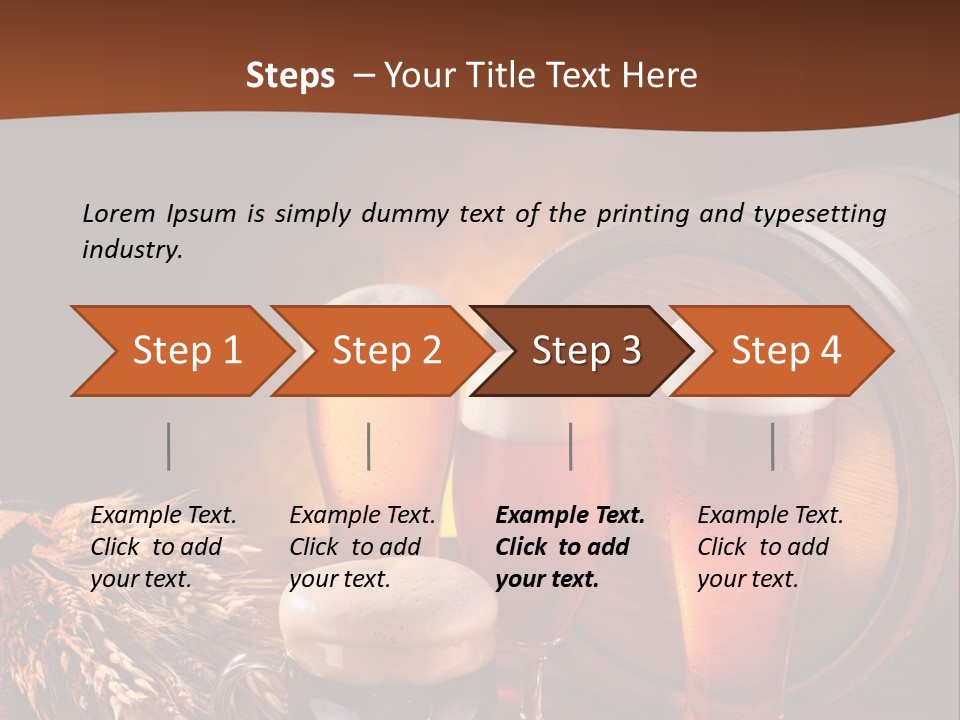 Steps – Your Title Text Here

Lorem Ipsum is simply dummy text of the printing and typesetting industry.

Step 1

Step 2

Step 3

Step 4

Example Text. Click to add your text.

Example Text. Click to add your text.

Example Text. Click to add your text.

Example Text. Click to add your text.